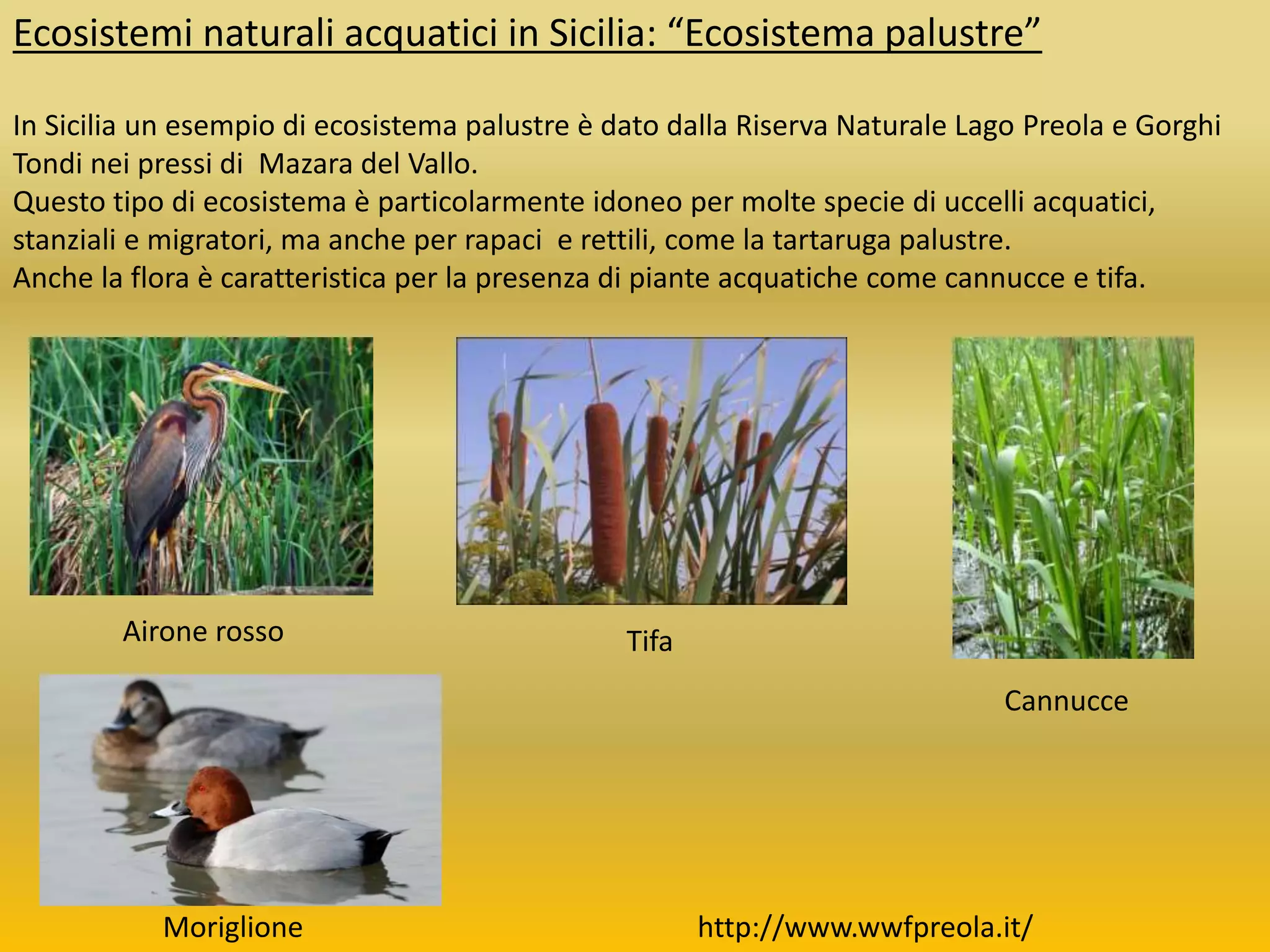 Ecosistemi naturali acquatici in Sicilia: “Ecosistema palustre”

In Sicilia un esempio di ecosistema palustre è dato dalla Riserva Naturale Lago Preola e Gorghi Tondi nei pressi di Mazara del Vallo.
Questo tipo di ecosistema è particolarmente idoneo per molte specie di uccelli acquatici, stanziali e migratori, ma anche per rapaci e rettili, come la tartaruga palustre.
Anche la flora è caratteristica per la presenza di piante acquatiche come cannucce e tifa.

Airone rosso

Tifa

Cannucce

Moriglione

http://www.wwfpreola.it/